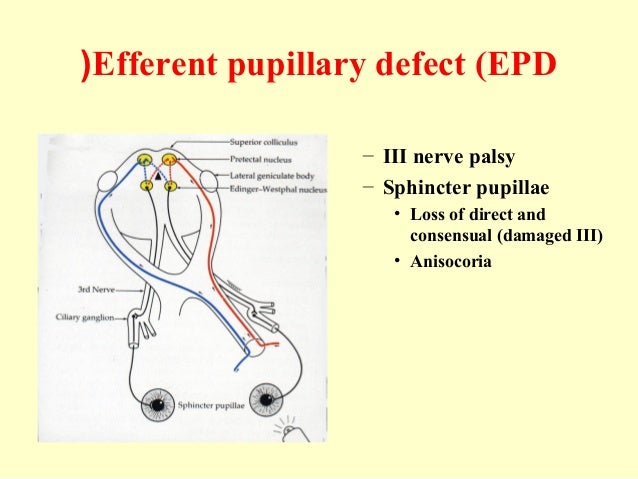 )Efferent pupillary defect (EPD

Superior colliculus
Pretectal nucleus
Lateral geniculate body
Edinger–Westphal nucleus
3rd Nerve
Ciliary ganglion
Sphincter pupillae

– III nerve palsy
– Sphincter pupillae
• Loss of direct and consensual (damaged III)
• Anisocoria